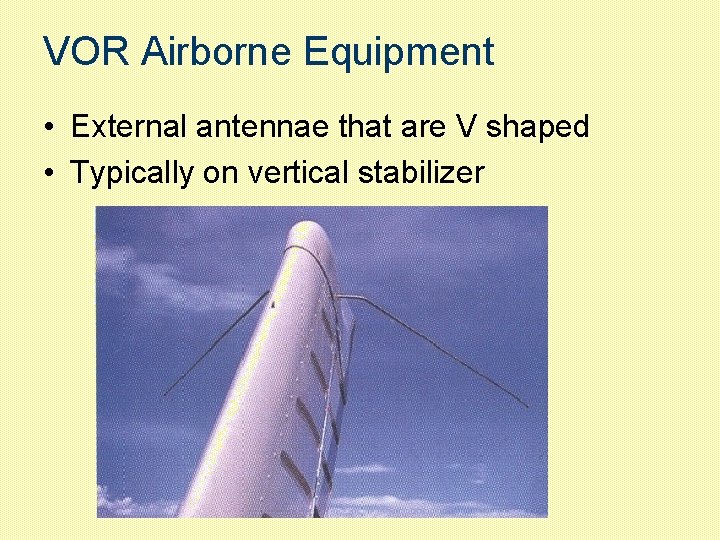 VOR Airborne Equipment

• External antennae that are V shaped
• Typically on vertical stabilizer